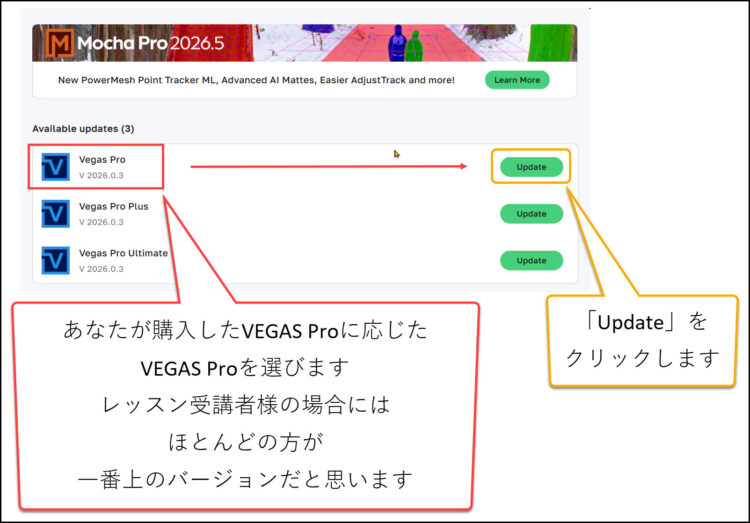 Mocha Pro 2026.5

New PowerMesh Point Tracker ML, Advanced AI Mattes, Easier AdjustTrack and more!

Learn More

Available updates (3)

Vegas Pro
V 2026.0.3

Update

Vegas Pro Plus
V 2026.0.3

Update

Vegas Pro Ultimate
V 2026.0.3

Update

あなたが購入したVEGAS Proに応じた
VEGAS Proを選びます
レッスン受講者様の場合には
ほとんどの方が
一番上のバージョンだと思います

「Update」を
クリックします